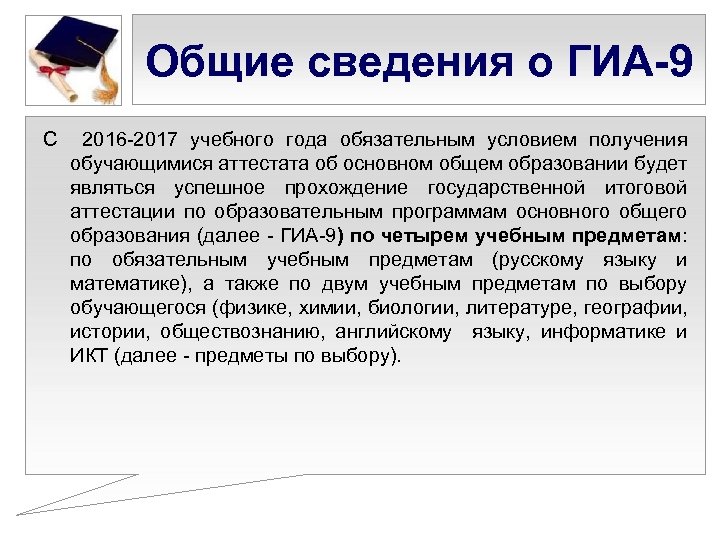 Общие сведения о ГИА-9

С 2016-2017 учебного года обязательным условием получения обучающимися аттестата об основном общем образовании будет являться успешное прохождение государственной итоговой аттестации по образовательным программам основного общего образования (далее - ГИА-9) по четырем учебным предметам: по обязательным учебным предметам (русскому языку и математике), а также по двум учебным предметам по выбору обучающегося (физике, химии, биологии, литературе, географии, истории, обществознанию, английскому языку, информатике и ИКТ (далее - предметы по выбору).